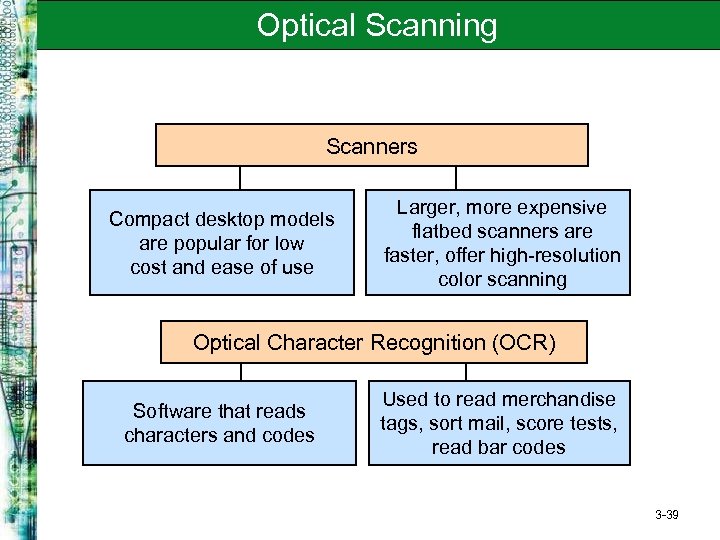 Optical Scanning

Scanners

Compact desktop models are popular for low cost and ease of use

Larger, more expensive flatbed scanners are faster, offer high-resolution color scanning

Optical Character Recognition (OCR)

Software that reads characters and codes

Used to read merchandise tags, sort mail, score tests, read bar codes

3-39